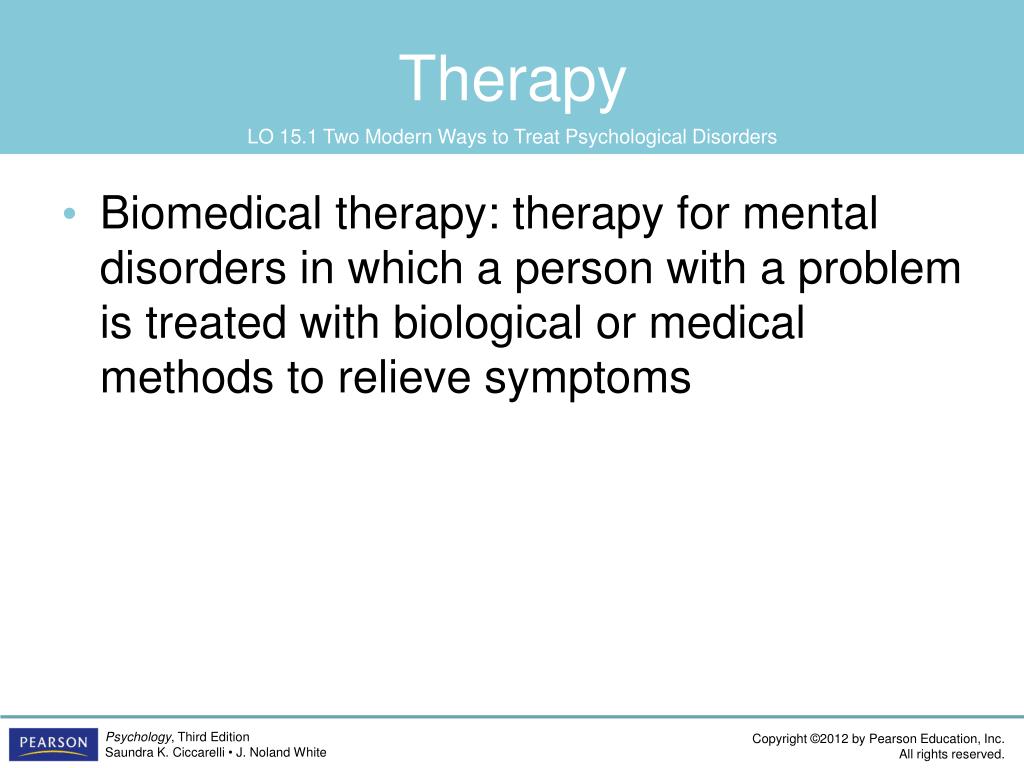 Therapy

LO 15.1 Two Modern Ways to Treat Psychological Disorders

• Biomedical therapy: therapy for mental disorders in which a person with a problem is treated with biological or medical methods to relieve symptoms

PEARSON

Psychology, Third Edition
Saundra K. Ciccarelli • J. Noland White

Copyright ©2012 by Pearson Education, Inc.
All rights reserved.